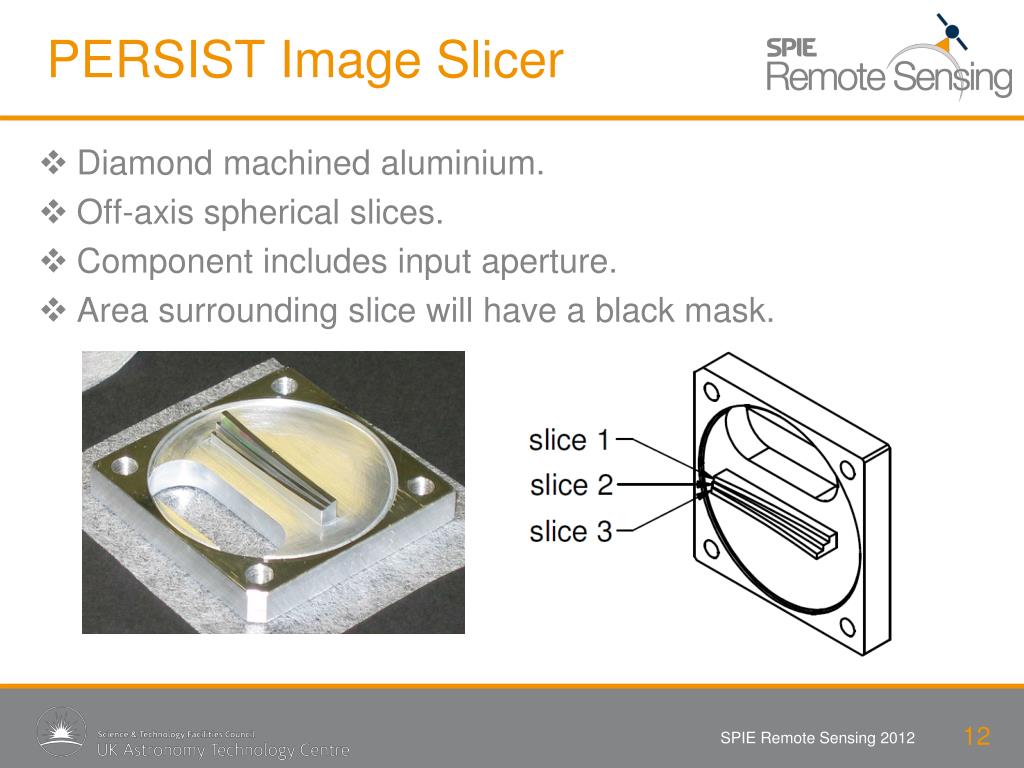 PERSIST Image Slicer

SPIE
Remote Sensing

❖ Diamond machined aluminium.
❖ Off-axis spherical slices.
❖ Component includes input aperture.
❖ Area surrounding slice will have a black mask.

slice 1
slice 2
slice 3

Science & Technology Facilities Council
UK Astronomy Technology Centre

SPIE Remote Sensing 2012

12